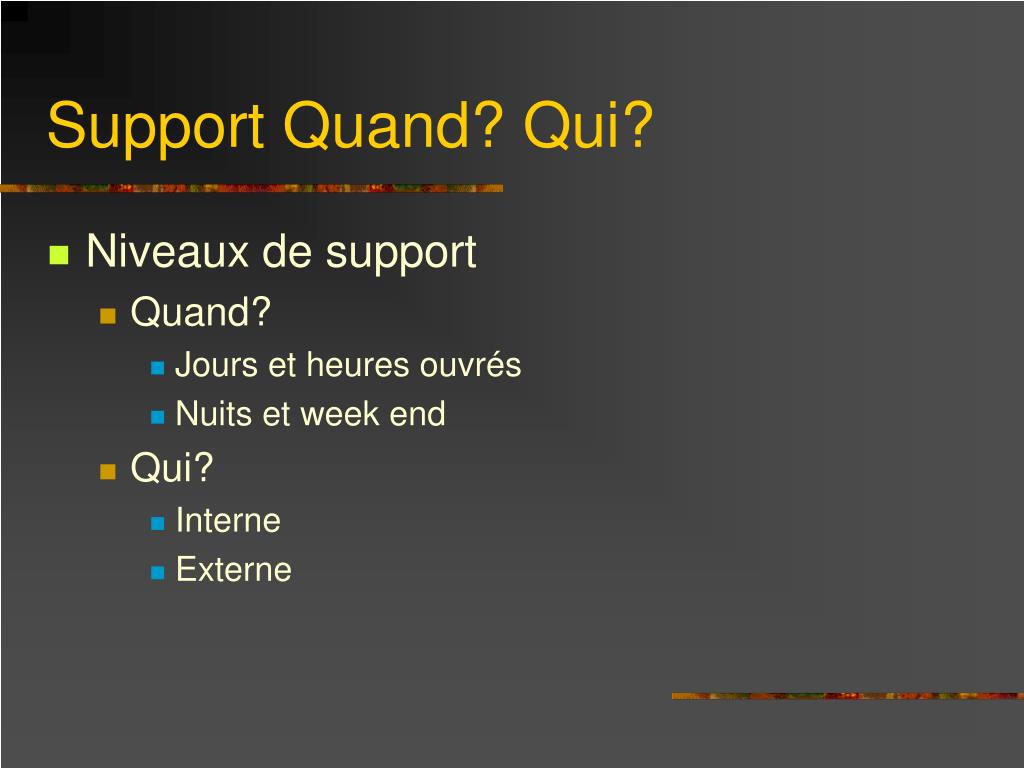 Support Quand? Qui?

Niveaux de support

Quand?

Jours et heures ouvrés

Nuits et week end

Qui?

Interne

Externe